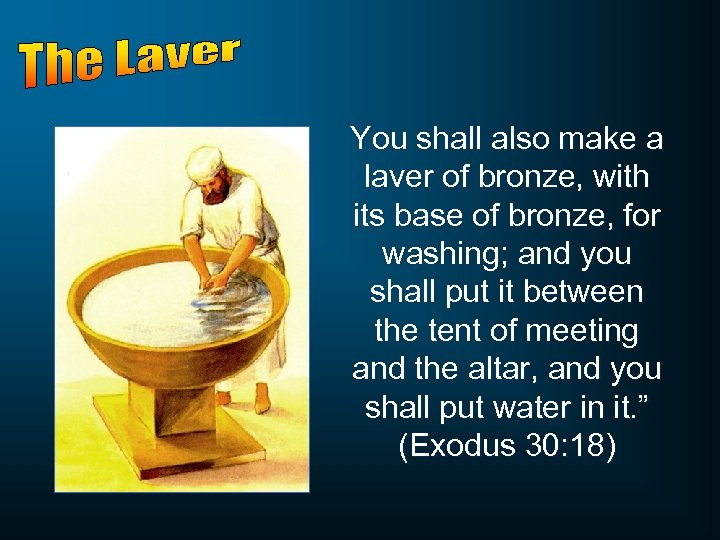 The Laver

You shall also make a laver of bronze, with its base of bronze, for washing; and you shall put it between the tent of meeting and the altar, and you shall put water in it.” (Exodus 30:18)